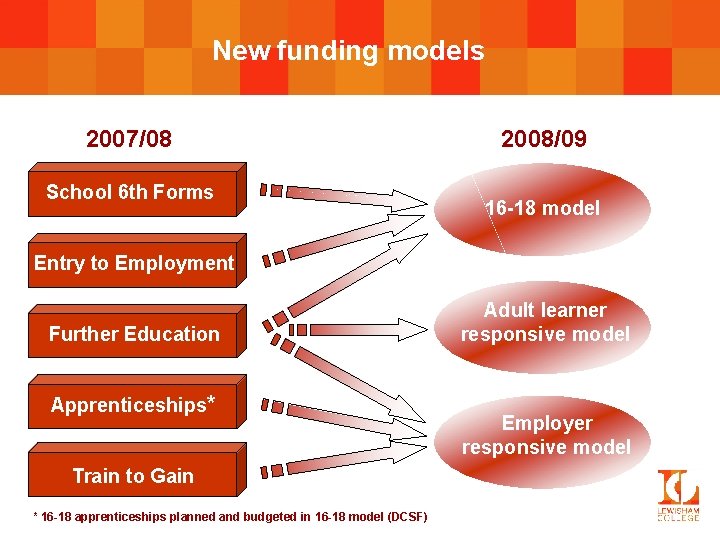 New funding models

2007/08

School 6th Forms

Entry to Employment

Further Education

Apprenticeships*

Train to Gain

2008/09

16-18 model

Adult learner responsive model

Employer responsive model

* 16-18 apprenticeships planned and budgeted in 16-18 model (DCSF)

LEWISHAM COLLEGE